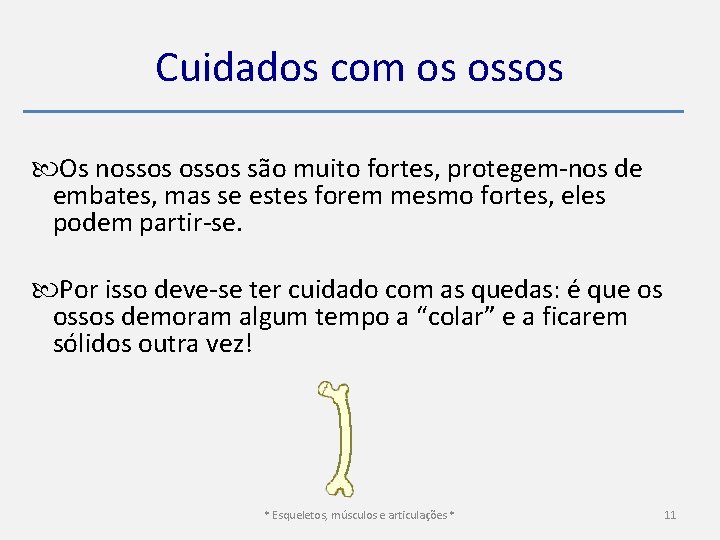 Cuidados com os ossos

Os nossos ossos são muito fortes, protegem-nos de embates, mas se estes forem mesmo fortes, eles podem partir-se.

Por isso deve-se ter cuidado com as quedas: é que os ossos demoram algum tempo a “colar” e a ficarem sólidos outra vez!

* Esqueletos, músculos e articulações *

11